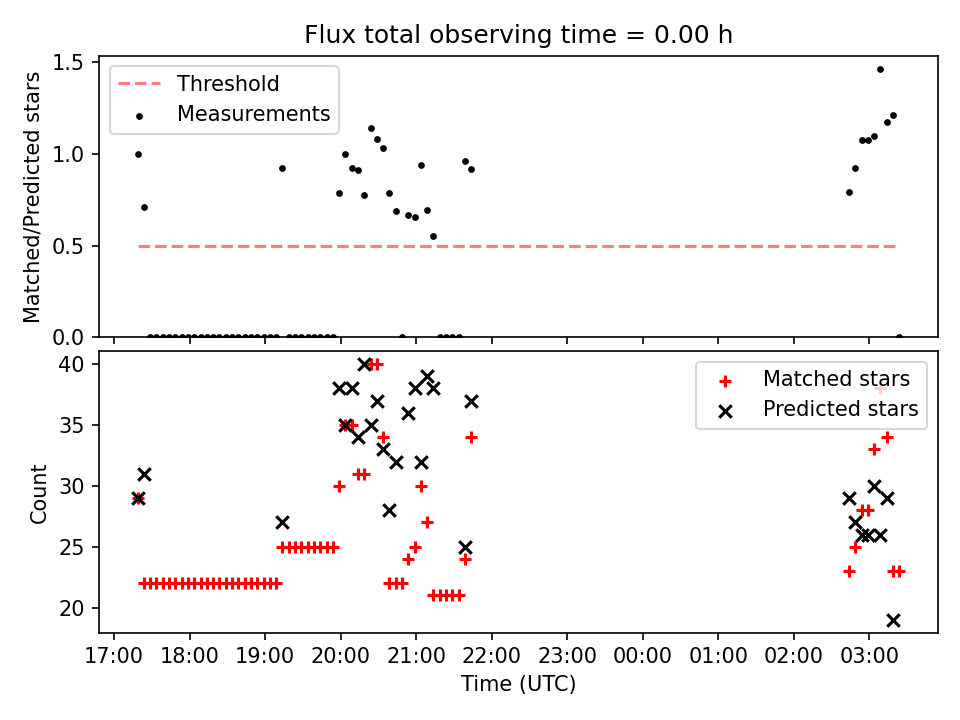 Flux total observing time = 0.00 h

Threshold
Measurements

Matched/Predicted stars

1.5
1.0
0.5
0.0

Matched stars
Predicted stars

Count

40
35
30
25
20

17:00 18:00 19:00 20:00 21:00 22:00 23:00 00:00 01:00 02:00 03:00

Time (UTC)